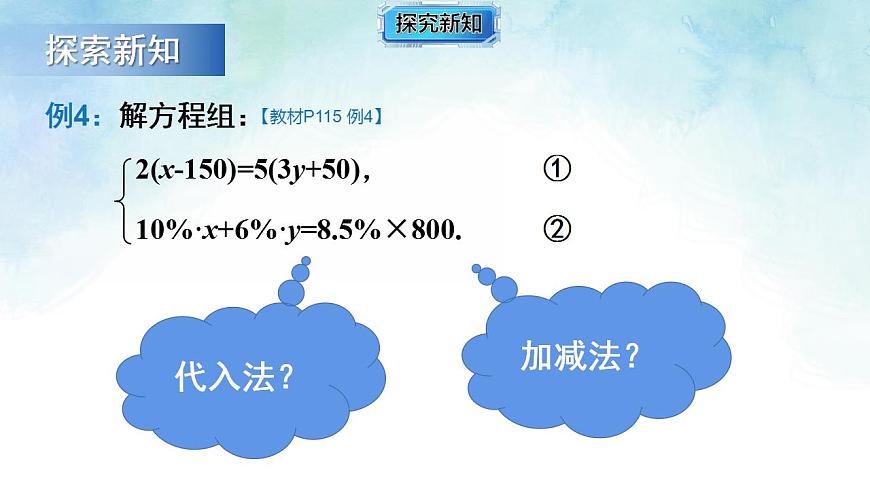 探究新知

探索新知

例4：解方程组：【教材P115 例4】

$\begin{cases} 2(x-150)=5(3y+50), & ① \\ 10\%\cdot x+6\%\cdot y=8.5\%\times 800. & ② \end{cases}$

代入法？

加减法？